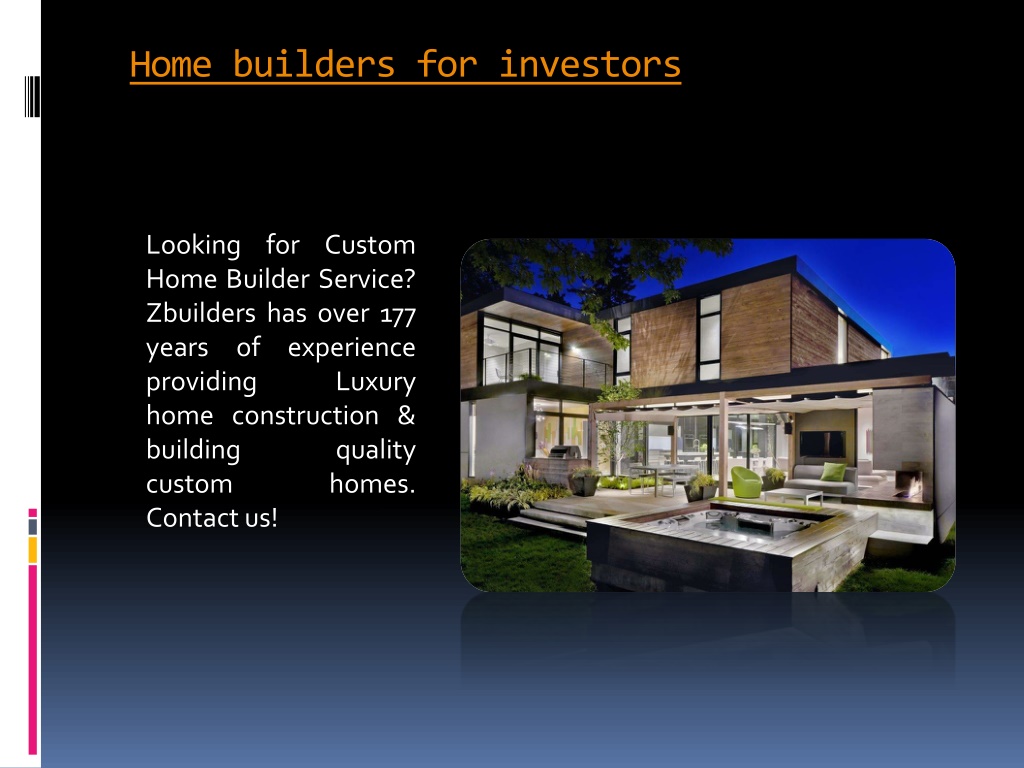 Home builders for investors

Looking for Custom Home Builder Service? Zbuilders has over 177 years of experience providing Luxury home construction & building quality custom homes. Contact us!